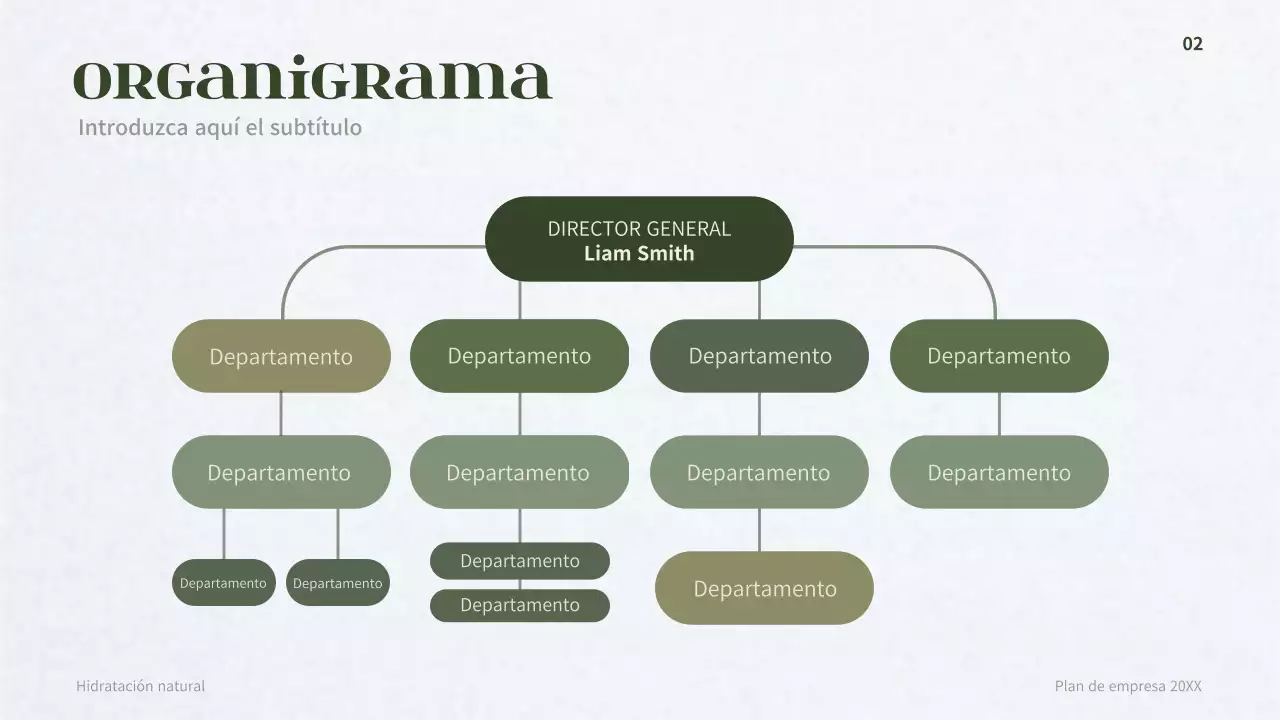 02

ORGANIGRAMA

Introduzca aquí el subtítulo

DIRECTOR GENERAL
Liam Smith

Departamento

Departamento

Departamento

Departamento

Departamento

Departamento

Departamento

Departamento

Departamento

Departamento

Departamento

Departamento

Departamento

Hidratación natural

Plan de empresa 20XX